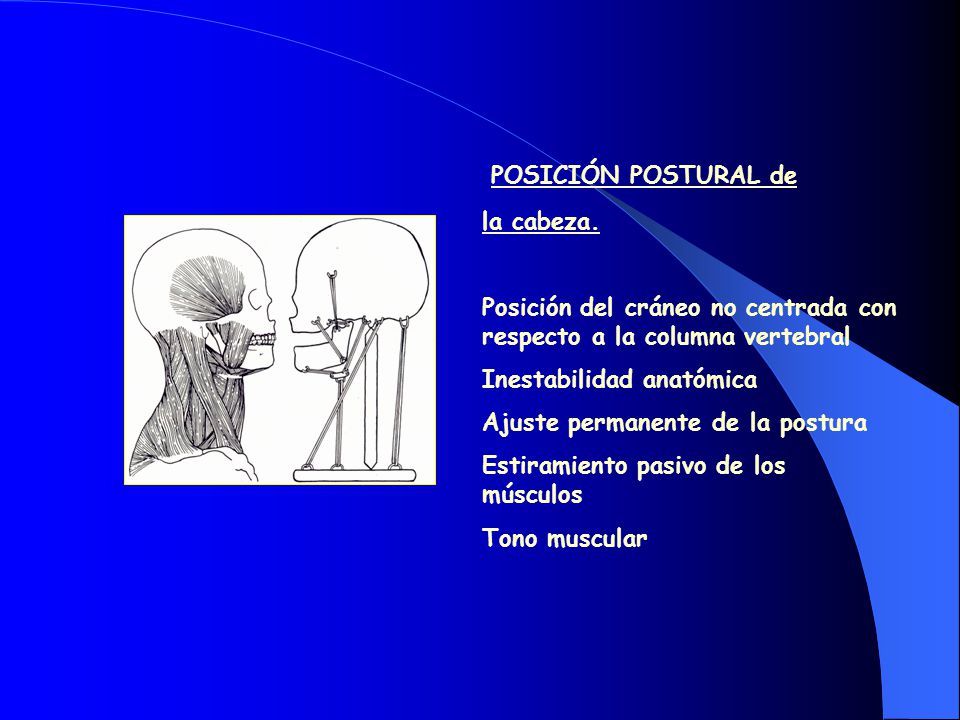 POSICIÓN POSTURAL de la cabeza.

Posición del cráneo no centrada con respecto a la columna vertebral

Inestabilidad anatómica

Ajuste permanente de la postura

Estiramiento pasivo de los músculos

Tono muscular